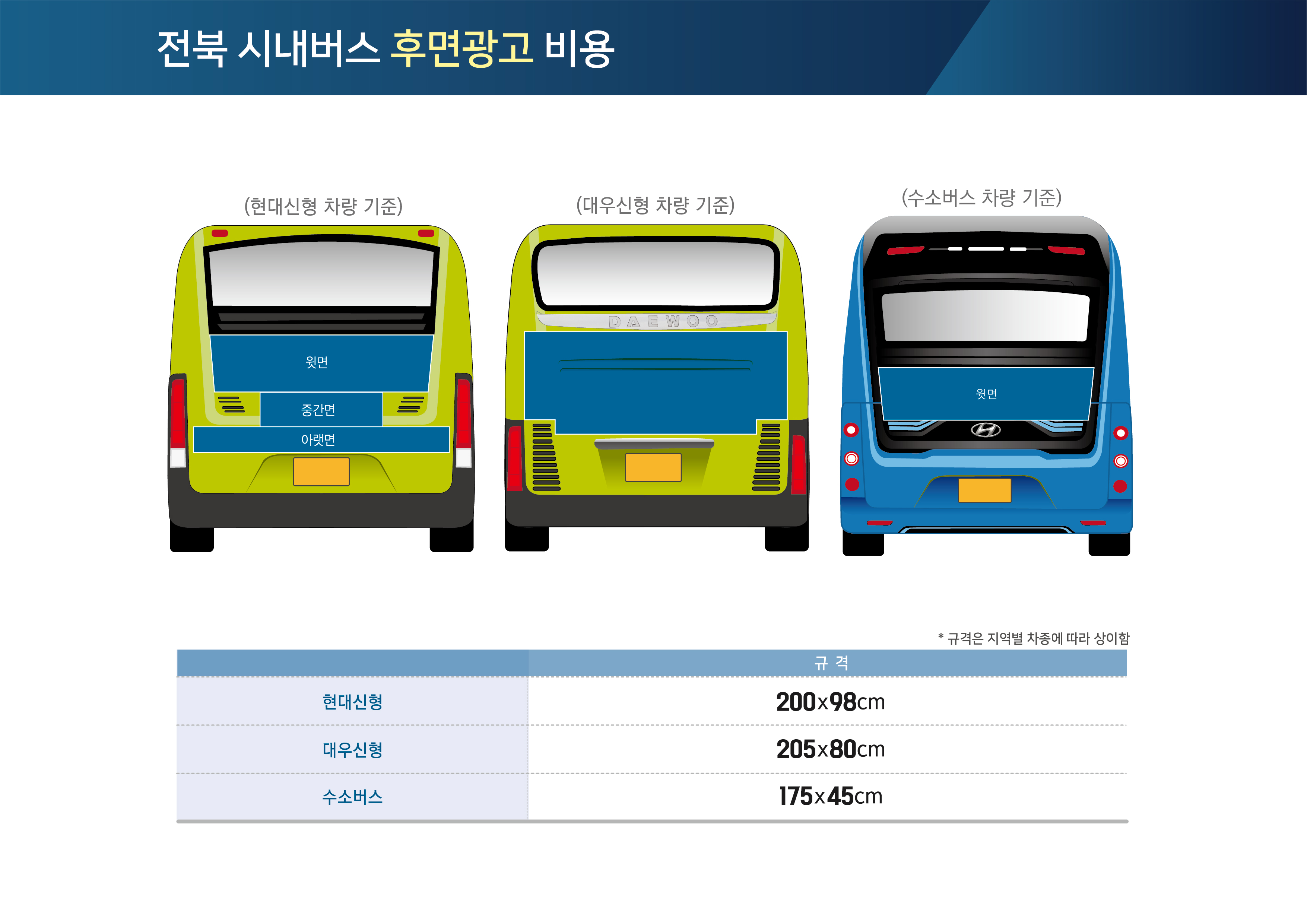 전북 시내버스 후면광고 비용

(현대신형 차량 기준)

윗면

중간면

아랫면

(대우신형 차량 기준)

DAEWOO

(수소버스 차량 기준)

윗면

* 규격은 지역별 차종에 따라 상이함

| | 규 격 |
|---|---|
| 현대신형 | 200x98cm |
| 대우신형 | 205x80cm |
| 수소버스 | 175x45cm |